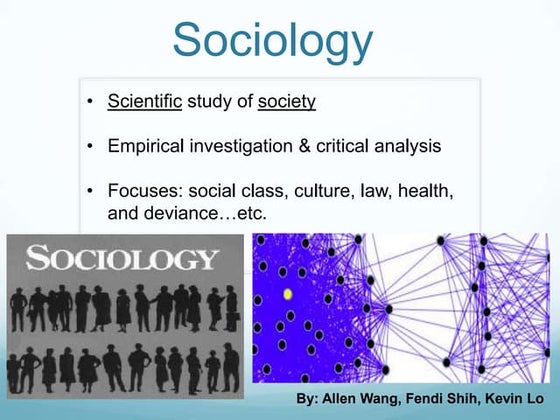 Sociology

• Scientific study of society

• Empirical investigation & critical analysis

• Focuses: social class, culture, law, health, and deviance…etc.

SOCIOLOGY

By: Allen Wang, Fendi Shih, Kevin Lo